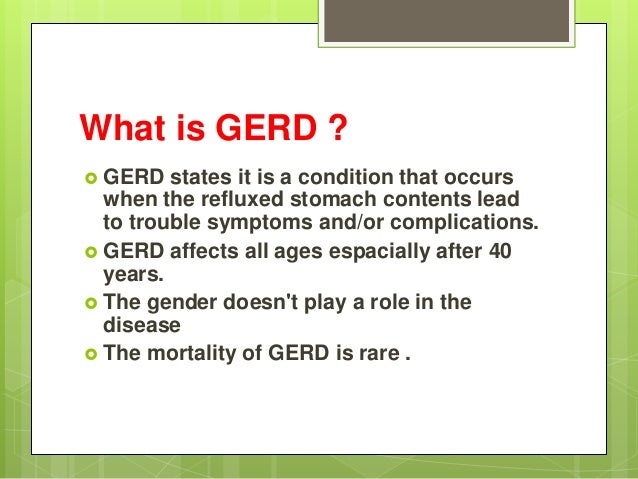 What is GERD ?

GERD states it is a condition that occurs when the refluxed stomach contents lead to trouble symptoms and/or complications.

GERD affects all ages espacially after 40 years.

The gender doesn't play a role in the disease

The mortality of GERD is rare .